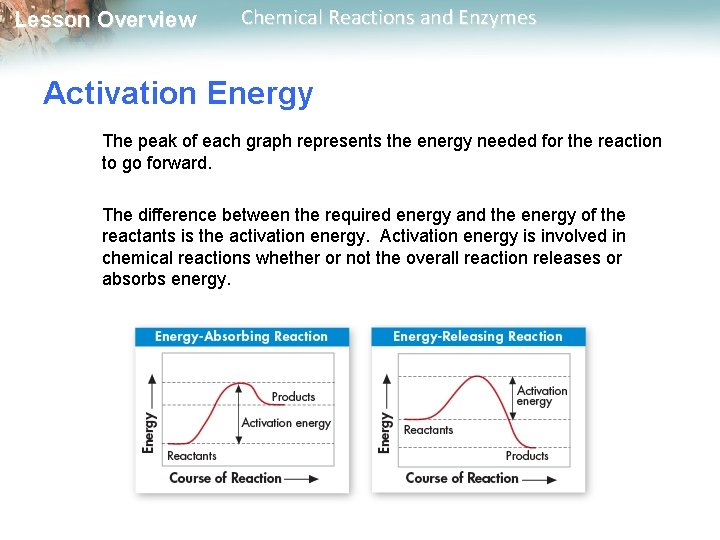 Lesson Overview Chemical Reactions and Enzymes

Activation Energy

The peak of each graph represents the energy needed for the reaction to go forward.

The difference between the required energy and the energy of the reactants is the activation energy. Activation energy is involved in chemical reactions whether or not the overall reaction releases or absorbs energy.

Energy-Absorbing Reaction

Energy

Products

Activation energy

Reactants

Course of Reaction

Energy-Releasing Reaction

Energy

Activation energy

Reactants

Products

Course of Reaction